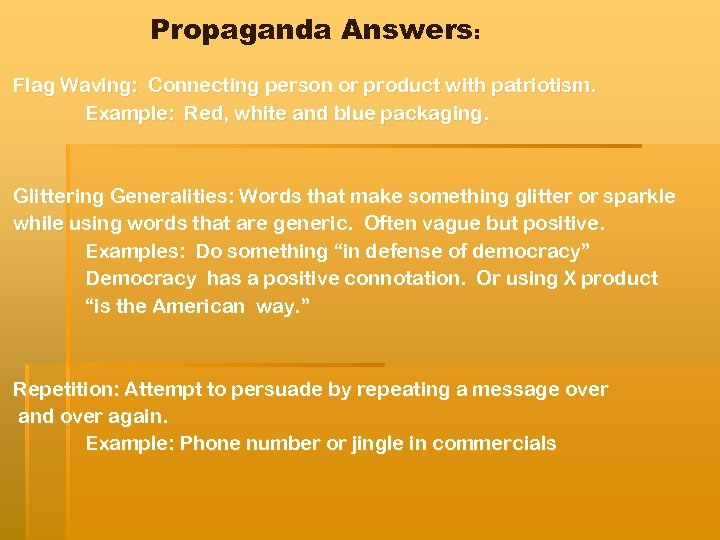 Propaganda Answers:

Flag Waving: Connecting person or product with patriotism.
Example: Red, white and blue packaging.

Glittering Generalities: Words that make something glitter or sparkle while using words that are generic. Often vague but positive.
Examples: Do something “in defense of democracy” Democracy has a positive connotation. Or using X product “is the American way.”

Repetition: Attempt to persuade by repeating a message over and over again.
Example: Phone number or jingle in commercials